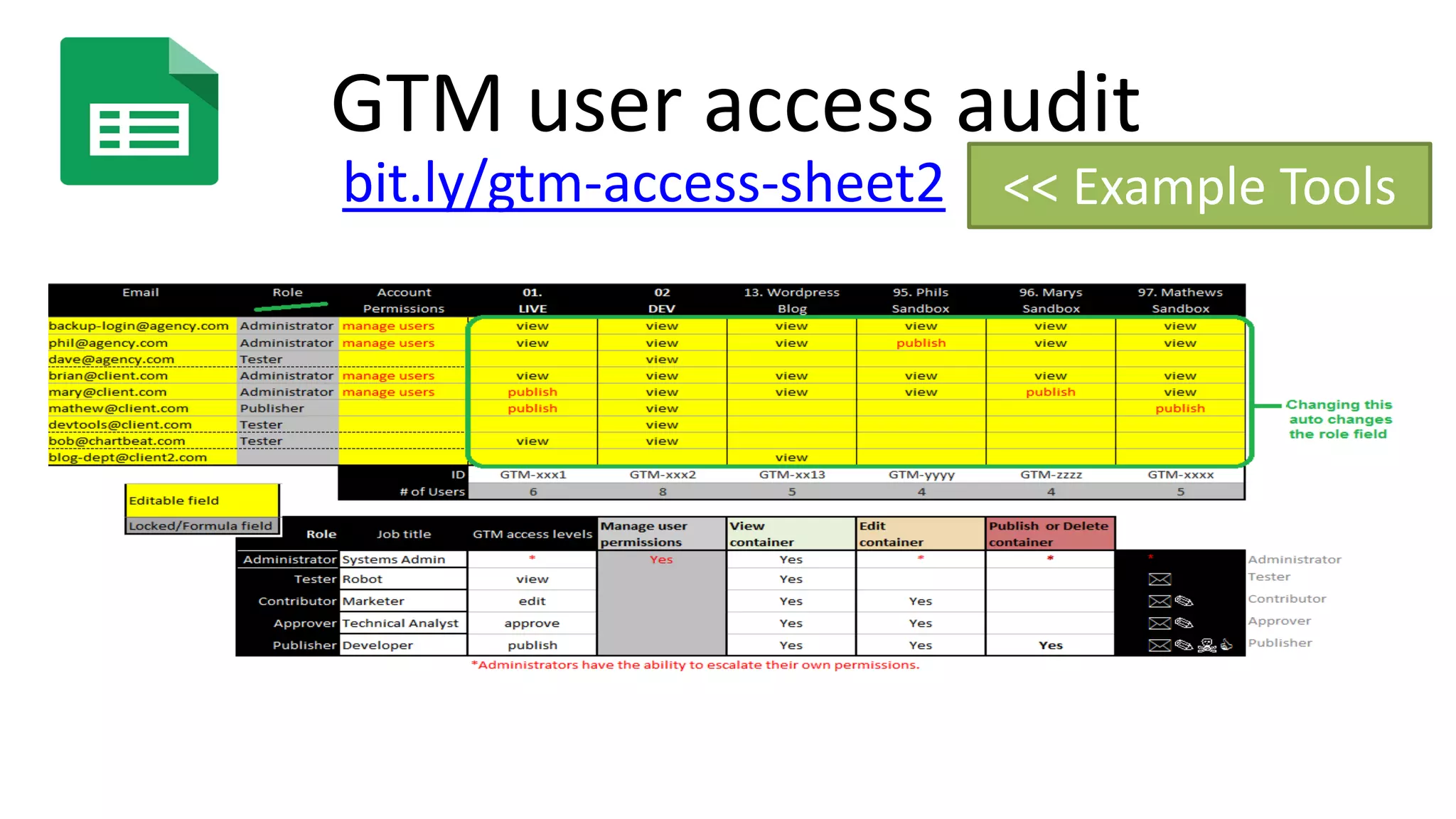 GTM user access audit

bit.ly/gtm-access-sheet2

<< Example Tools

| Email | Role | Account Permissions | 01. LIVE | 02 DEV | 13. Wordpress Blog | 95. Phils Sandbox | 96. Marys Sandbox | 97. Mathews Sandbox |
|---|---|---|---|---|---|---|---|---|
| backup-login@agency.com | Administrator | manage users | view | view | view | view | view | view |
| phil@agency.com | Administrator | manage users | view | view | view | publish | view | view |
| dave@agency.com | Tester | | | view | | | | |
| brian@client.com | Administrator | manage users | view | view | view | view | view | view |
| mary@client.com | Administrator | manage users | publish | view | view | view | publish | view |
| mathew@client.com | Publisher | | publish | view | | | | publish |
| devtools@client.com | Tester | | | view | | | | |
| bob@chartbeat.com | Tester | | view | view | | | | |
| blog-dept@client2.com | | | | | view | | | |
| | | ID | GTM-xxx1 | GTM-xxx2 | GTM-xx13 | GTM-yyyy | GTM-zzzz | GTM-xxxx |
| | | # of Users | 6 | 8 | 5 | 4 | 4 | 5 |

Changing this auto changes the role field

Editable field
Locked/Formula field

| Role | Job title | GTM access levels | Manage user permissions | View container | Edit container | Publish or Delete container | | |
|---|---|---|---|---|---|---|---|---|
| Administrator | Systems Admin | * | Yes | Yes | * | * | * | Administrator |
| Tester | Robot | view | | Yes | | | | Tester |
| Contributor | Marketer | edit | | Yes | Yes | | | Contributor |
| Approver | Technical Analyst | approve | | Yes | Yes | | | Approver |
| Publisher | Developer | publish | | Yes | Yes | Yes | | Publisher |

*Administrators have the ability to escalate their own permissions.